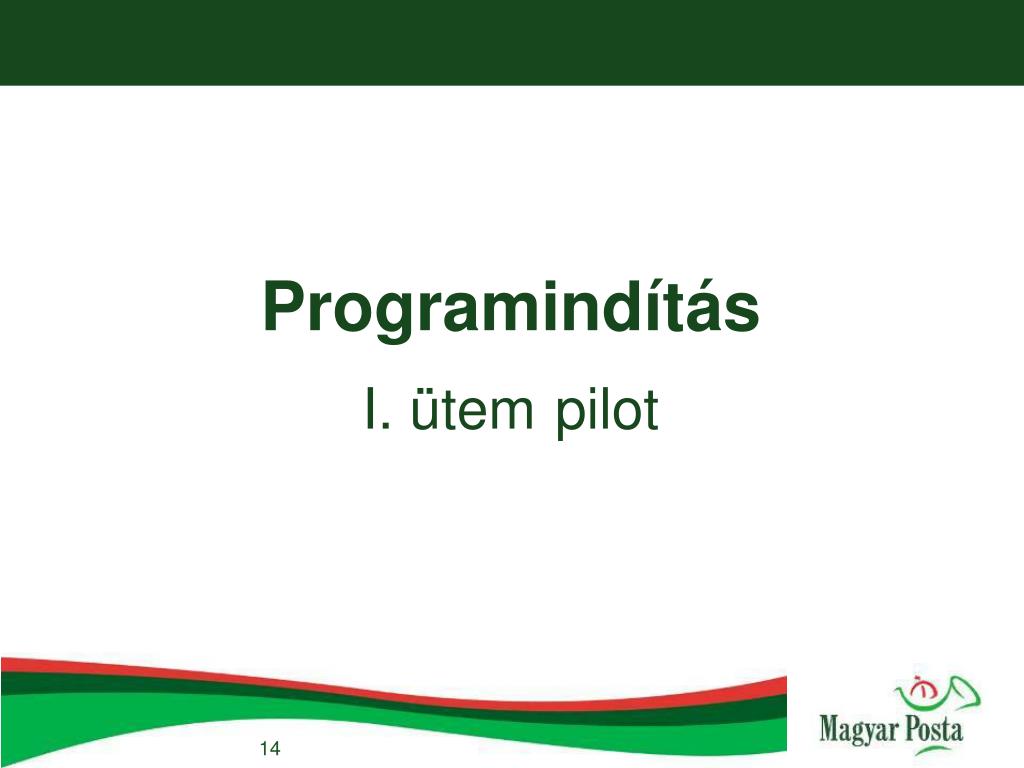 Programindítás

I. ütem pilot

14

Magyar Posta